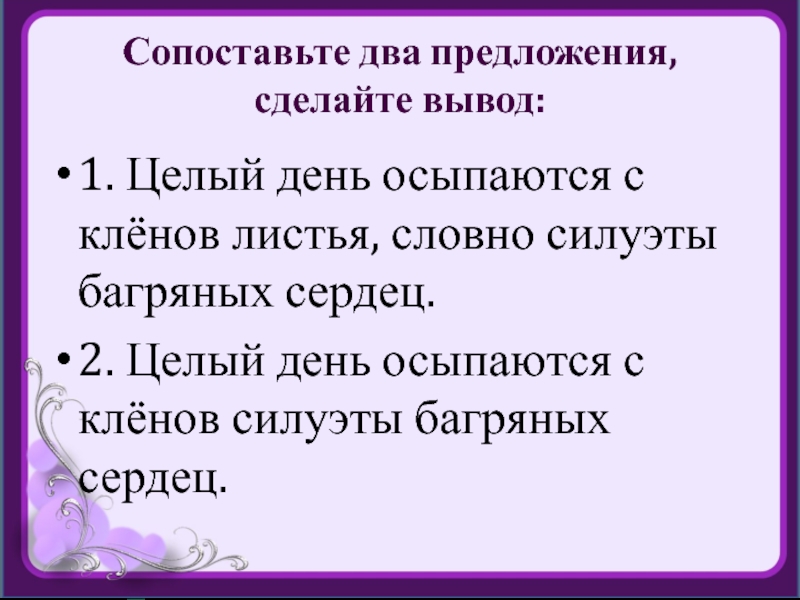 Сопоставьте два предложения, сделайте вывод:

• 1. Целый день осыпаются с клёнов листья, словно силуэты багряных сердец.

• 2. Целый день осыпаются с клёнов силуэты багряных сердец.